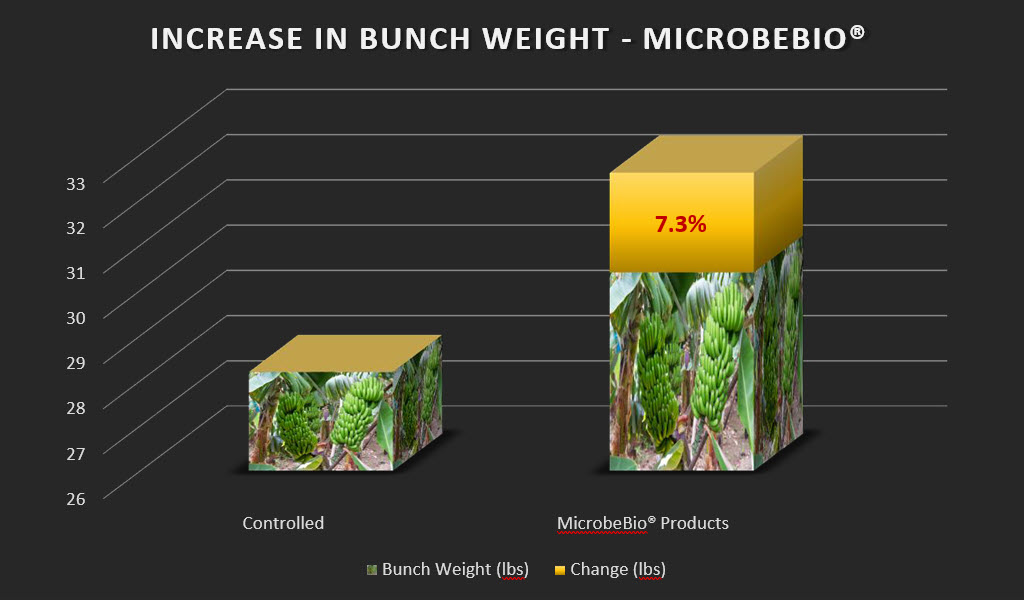 INCREASE IN BUNCH WEIGHT - MICROBEBIO®

33
32
31
30
29
28
27
26

7.3%

Controlled

MicrobeBio® Products

Bunch Weight (lbs)
Change (lbs)